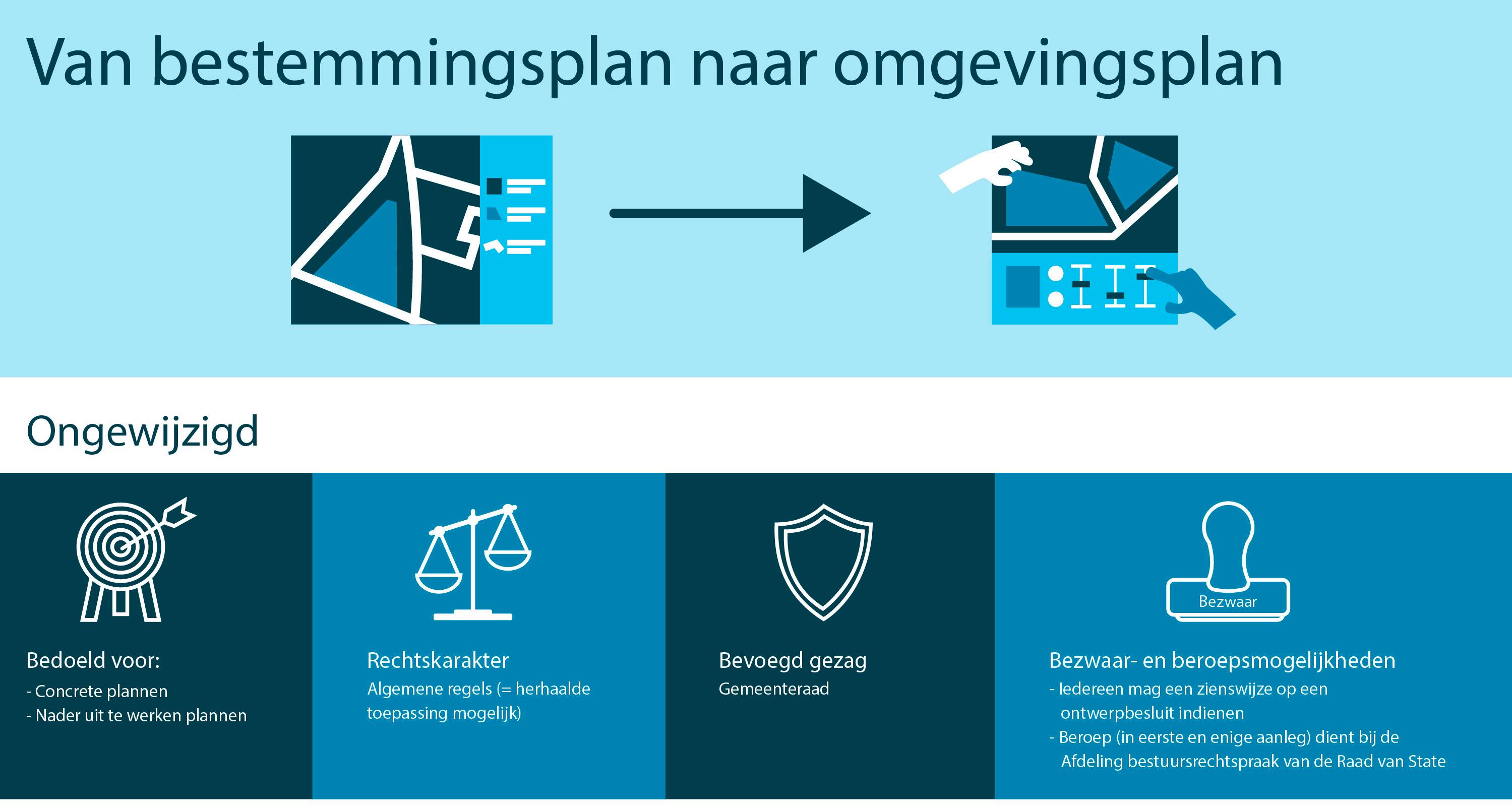 Van bestemmingsplan naar omgevingsplan

Ongewijzigd

Bedoeld voor:
- Concrete plannen
- Nader uit te werken plannen

Rechtskarakter
Algemene regels (= herhaalde toepassing mogelijk)

Bevoegd gezag
Gemeenteraad

Bezwaar

Bezwaar- en beroepsmogelijkheden
- Iedereen mag een zienswijze op een ontwerpbesluit indienen
- Beroep (in eerste en enige aanleg) dient bij de Afdeling bestuursrechtspraak van de Raad van State